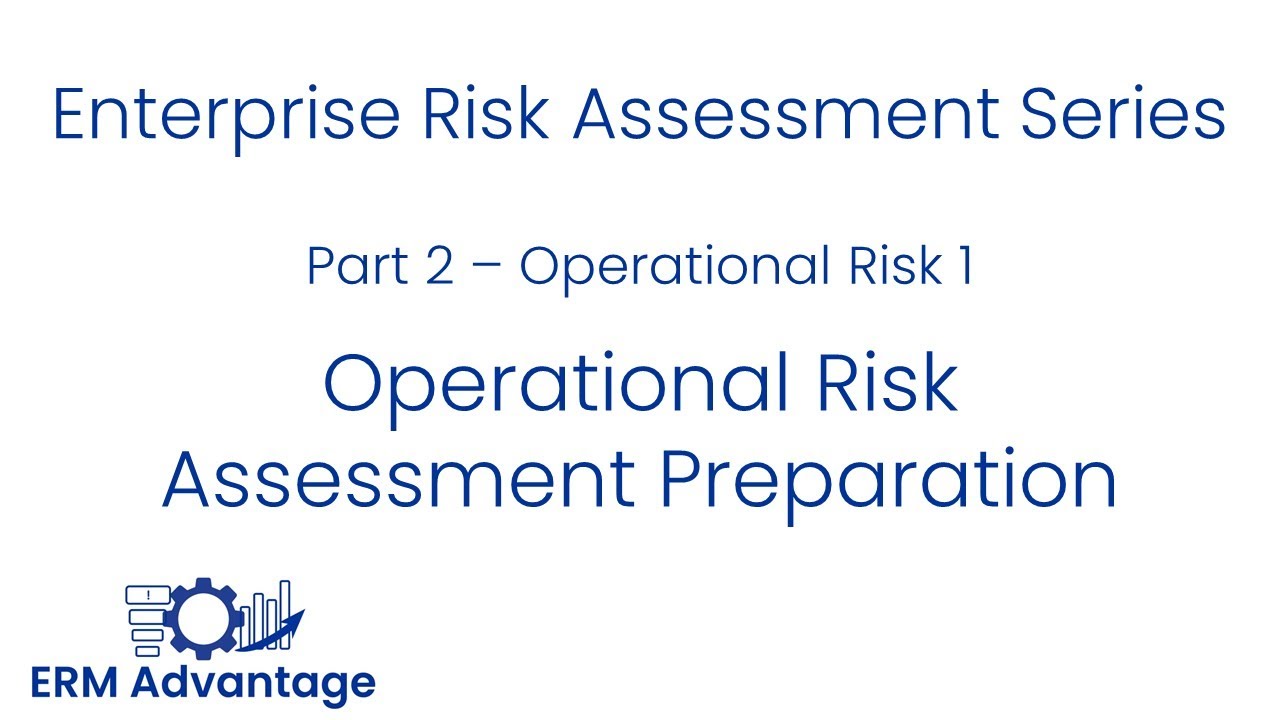 Enterprise Risk Assessment Series

Part 2 – Operational Risk 1

Operational Risk Assessment Preparation

!

ERM Advantage